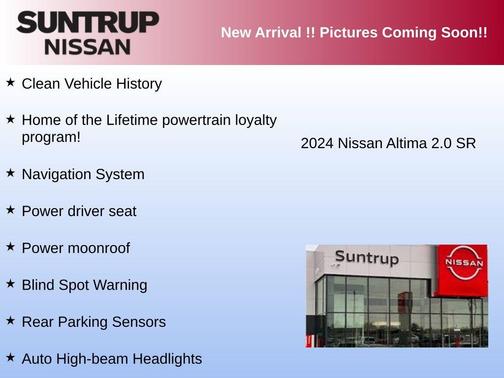 SUNTRUP
NISSAN

New Arrival !! Pictures Coming Soon!!

★ Clean Vehicle History

★ Home of the Lifetime powertrain loyalty program!

★ Navigation System

★ Power driver seat

★ Power moonroof

★ Blind Spot Warning

★ Rear Parking Sensors

★ Auto High-beam Headlights

2024 Nissan Altima 2.0 SR

Suntrup

NISSAN